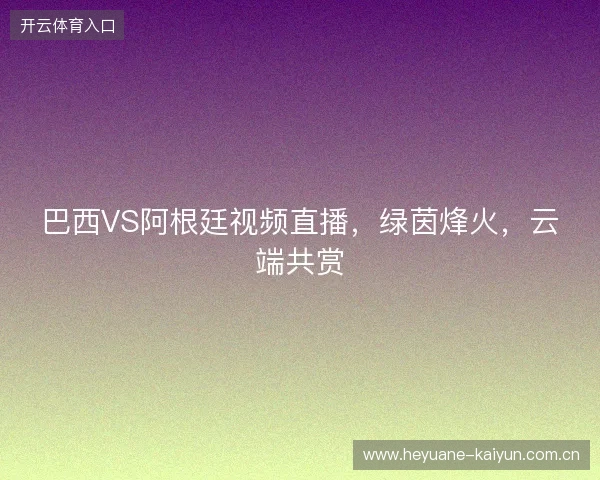 开云体育入口

巴西VS阿根廷视频直播，绿茵烽火，云端共赏

www.heyuane-kaiyun.com.cn